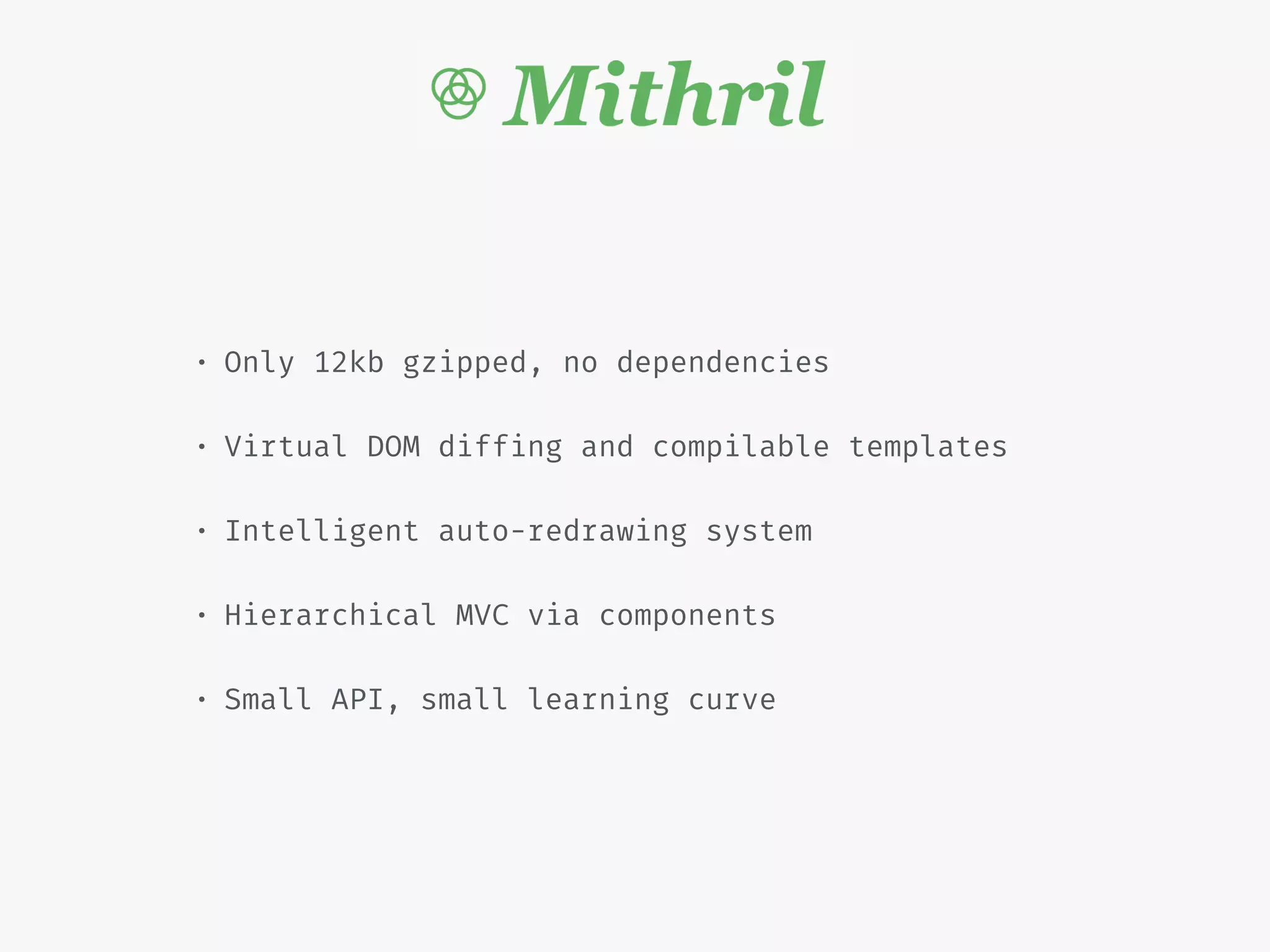 Mithril

• Only 12kb gzipped, no dependencies

• Virtual DOM diffing and compilable templates

• Intelligent auto-redrawing system

• Hierarchical MVC via components

• Small API, small learning curve